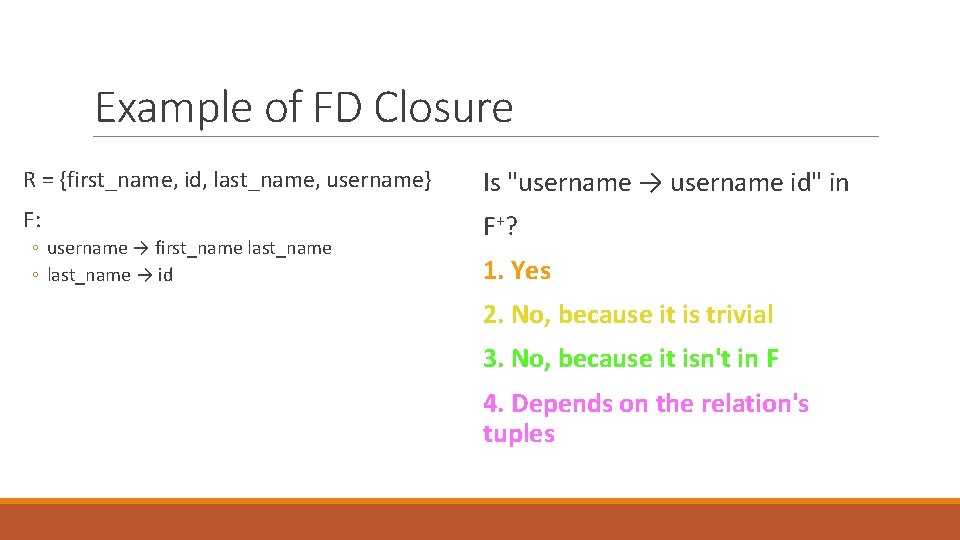 Example of FD Closure

R = {first_name, id, last_name, username}

F:

◦ username → first_name last_name
◦ last_name → id

Is "username → username id" in $F^+$?

1. Yes

2. No, because it is trivial

3. No, because it isn't in F

4. Depends on the relation's tuples